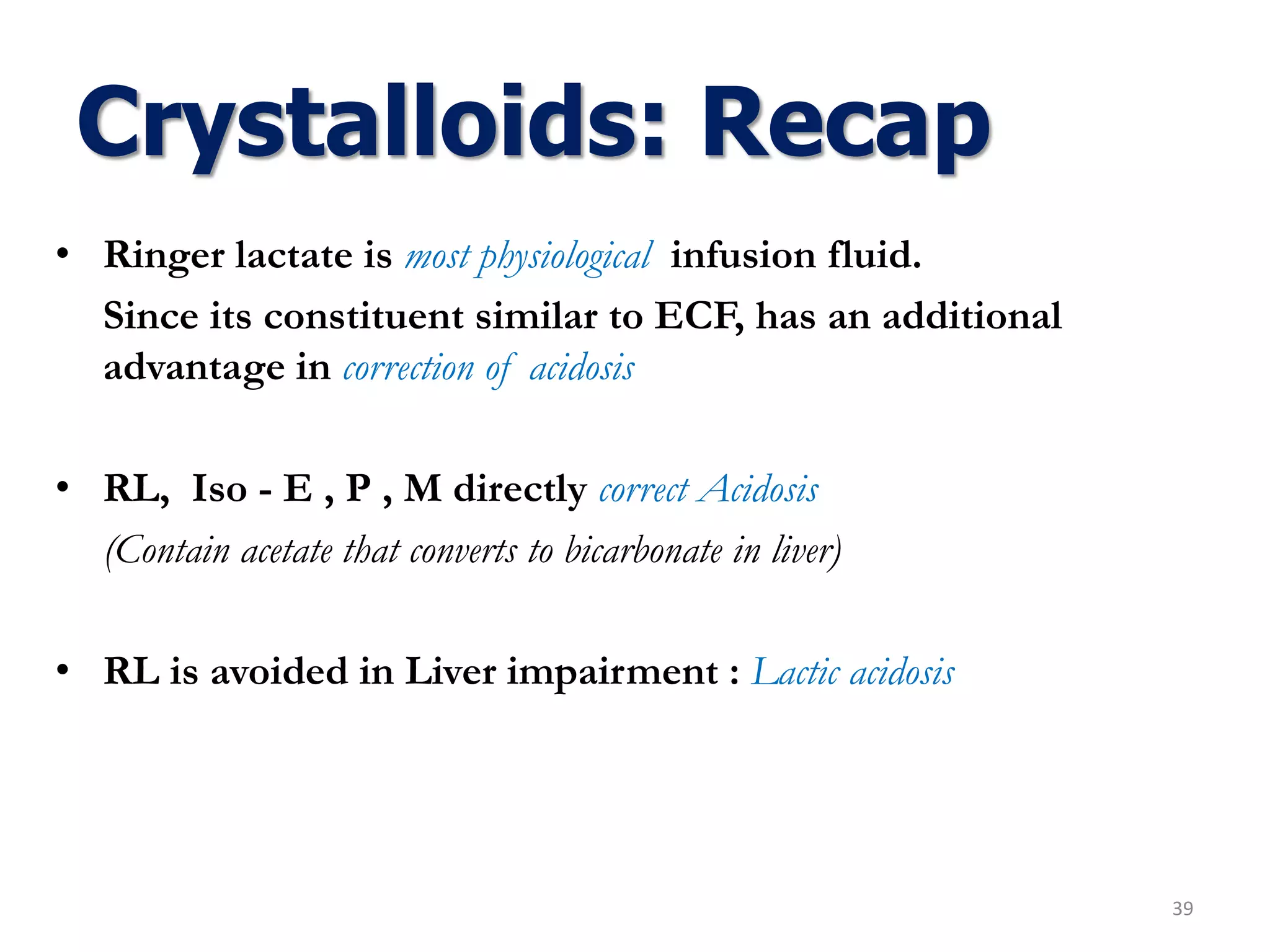 Crystalloids: Recap

• Ringer lactate is most physiological infusion fluid.

Since its constituent similar to ECF, has an additional advantage in correction of acidosis

• RL, Iso - E , P , M directly correct Acidosis

(Contain acetate that converts to bicarbonate in liver)

• RL is avoided in Liver impairment : Lactic acidosis

39